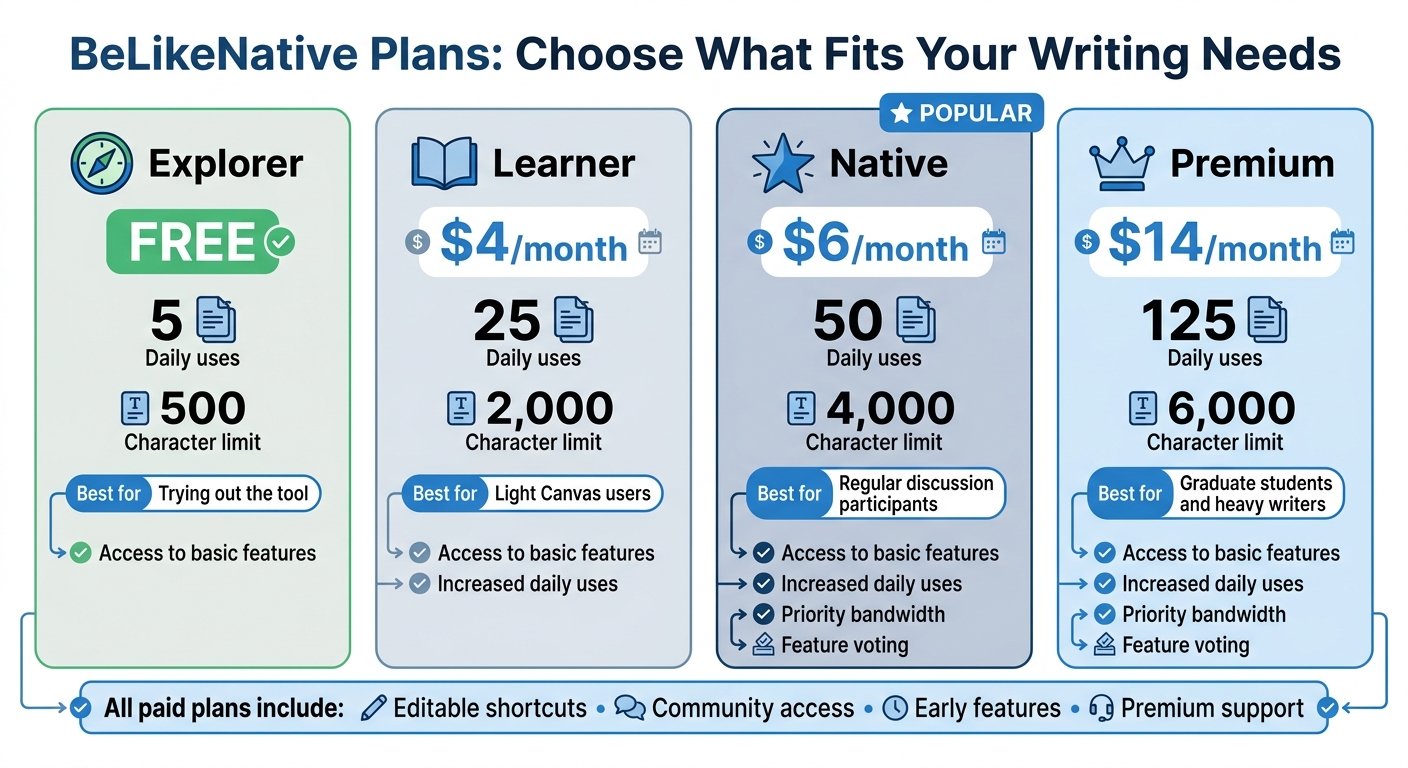 BeLikeNative Plans: Choose What Fits Your Writing Needs

Explorer

FREE

5
Daily uses

500
Character limit

Best for Trying out the tool

Access to basic features

Learner

$4/month

25
Daily uses

2,000
Character limit

Best for Light Canvas users

Access to basic features
Increased daily uses

POPULAR

Native

$6/month

50
Daily uses

4,000
Character limit

Best for Regular discussion participants

Access to basic features
Increased daily uses
Priority bandwidth
Feature voting

Premium

$14/month

125
Daily uses

6,000
Character limit

Best for Graduate students and heavy writers

Access to basic features
Increased daily uses
Priority bandwidth
Feature voting

All paid plans include: Editable shortcuts • Community access • Early features • Premium support